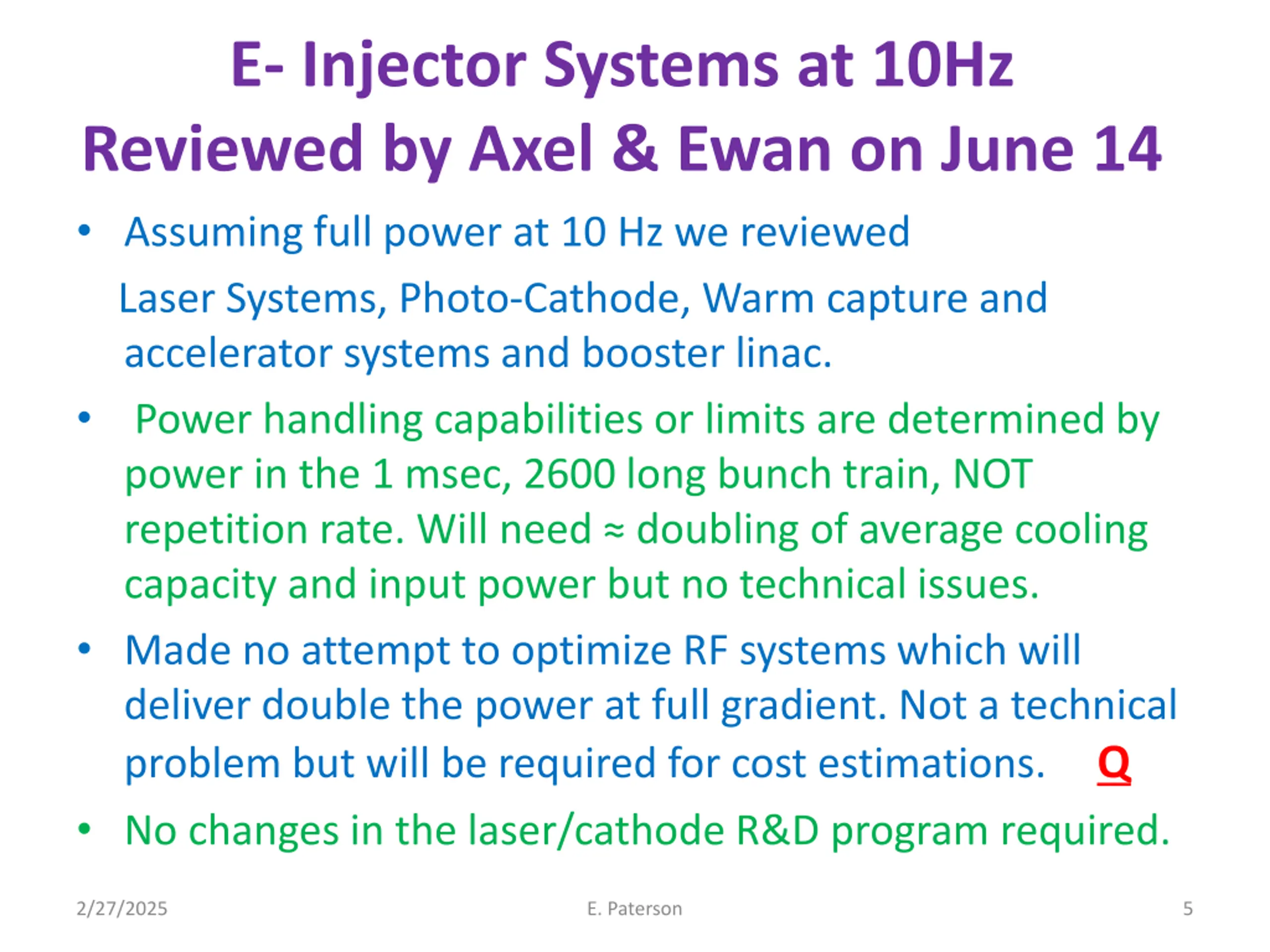 E- Injector Systems at 10Hz
Reviewed by Axel & Ewan on June 14

• Assuming full power at 10 Hz we reviewed

Laser Systems, Photo-Cathode, Warm capture and accelerator systems and booster linac.

• Power handling capabilities or limits are determined by power in the 1 msec, 2600 long bunch train, NOT repetition rate. Will need ≈ doubling of average cooling capacity and input power but no technical issues.

• Made no attempt to optimize RF systems which will deliver double the power at full gradient. Not a technical problem but will be required for cost estimations. Q

• No changes in the laser/cathode R&D program required.

2/27/2025 E. Paterson 5